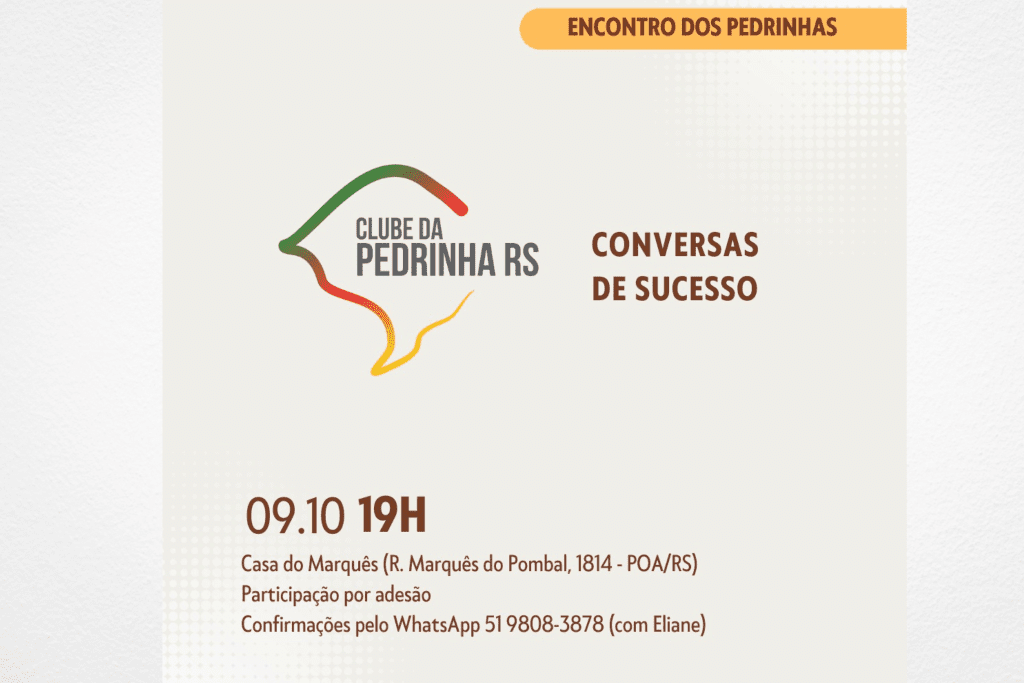 ENCONTRO DOS PEDRINHAS

CLUBE DA PEDRINHA RS

CONVERSAS DE SUCESSO

09.10 19H

Casa do Marquês (R. Marquês do Pombal, 1814 - POA/RS)
Participação por adesão
Confirmações pelo WhatsApp 51 9808-3878 (com Eliane)